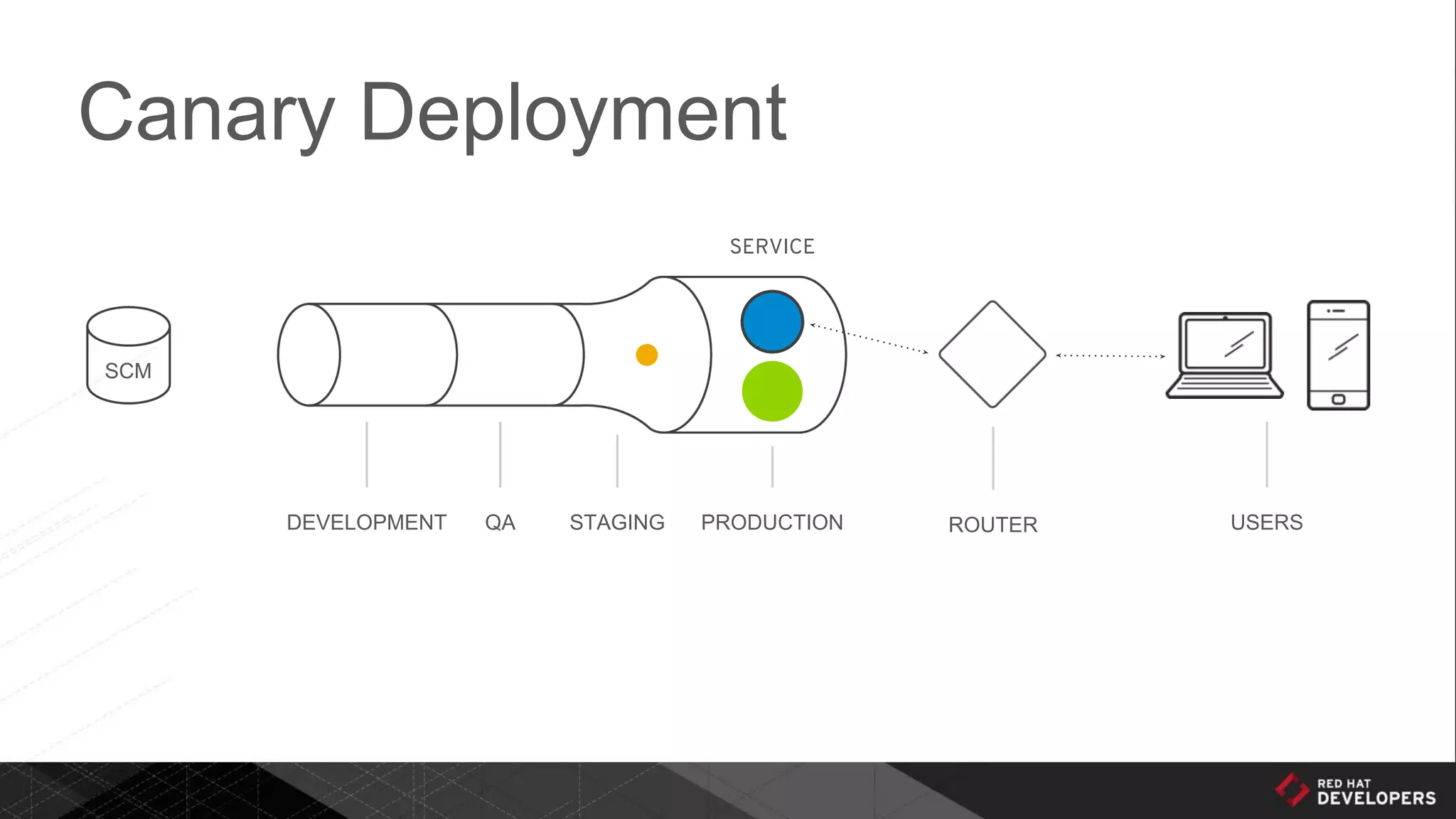 Canary Deployment

SERVICE

SCM

DEVELOPMENT QA STAGING PRODUCTION

ROUTER

USERS

RED HAT DEVELOPERS